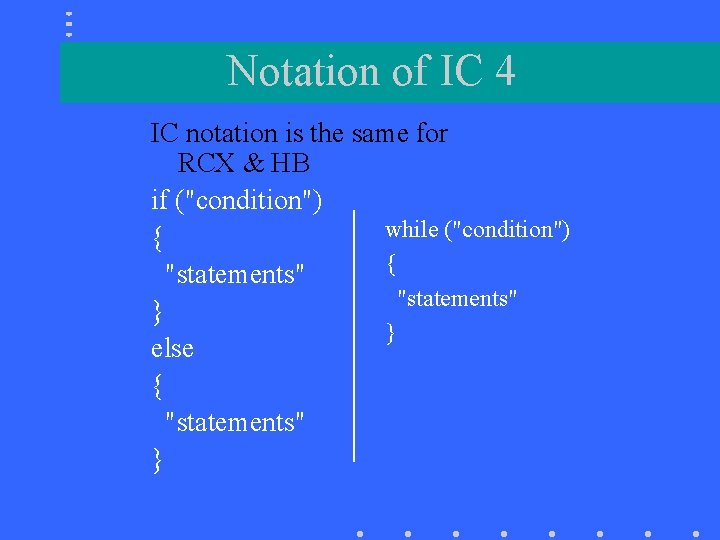 Notation of IC 4

IC notation is the same for RCX & HB

if ("condition")
{
"statements"
}
else
{
"statements"
}

while ("condition")
{
"statements"
}